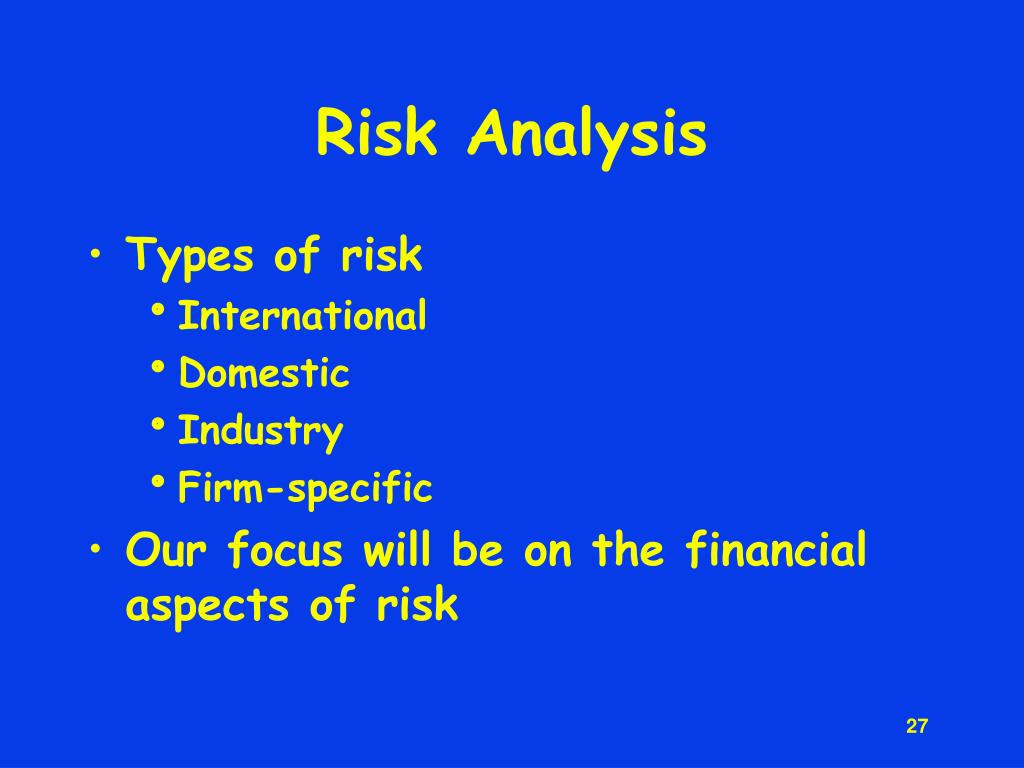 Risk Analysis

• Types of risk
  • International
  • Domestic
  • Industry
  • Firm-specific
• Our focus will be on the financial aspects of risk

27